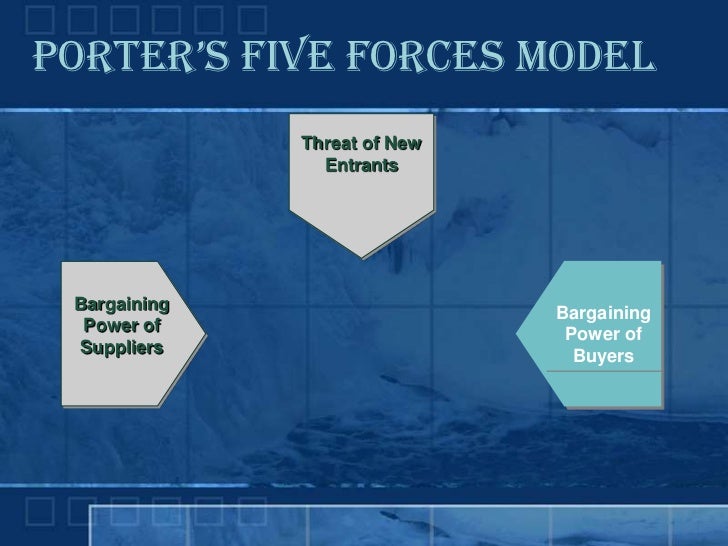 PORTER'S FIVE FORCES MODEL

Threat of New Entrants

Bargaining Power of Suppliers

Bargaining Power of Buyers